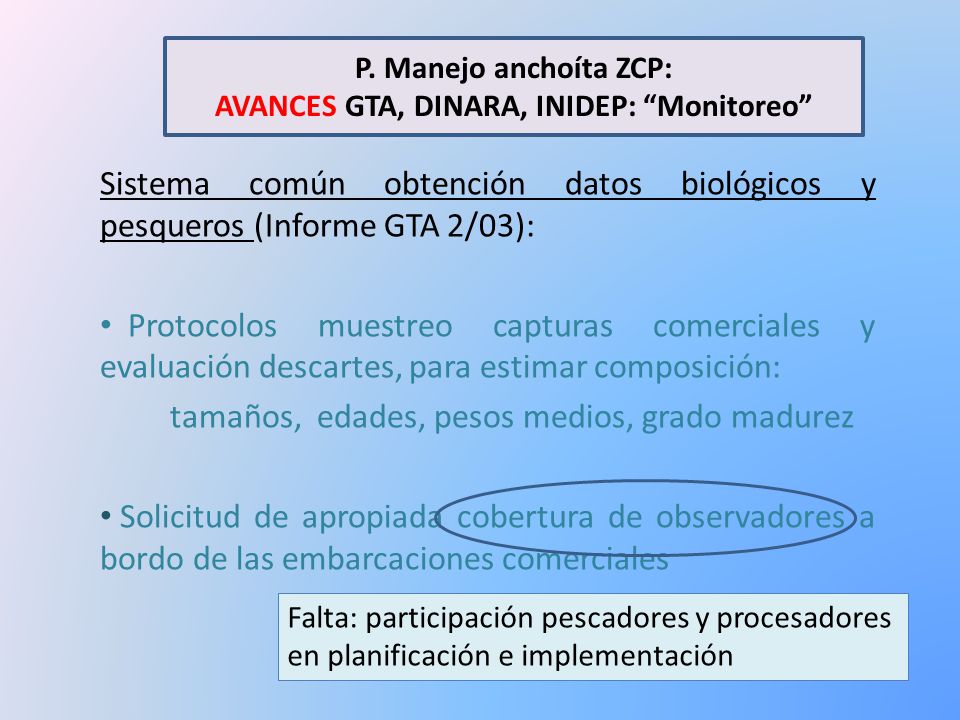 P. Manejo anchoíta ZCP:
AVANCES GTA, DINARA, INIDEP: “Monitoreo”

Sistema común obtención datos biológicos y pesqueros (Informe GTA 2/03):

• Protocolos muestreo capturas comerciales y evaluación descartes, para estimar composición:

tamaños, edades, pesos medios, grado madurez

• Solicitud de apropiada cobertura de observadores a bordo de las embarcaciones comerciales

Falta: participación pescadores y procesadores en planificación e implementación